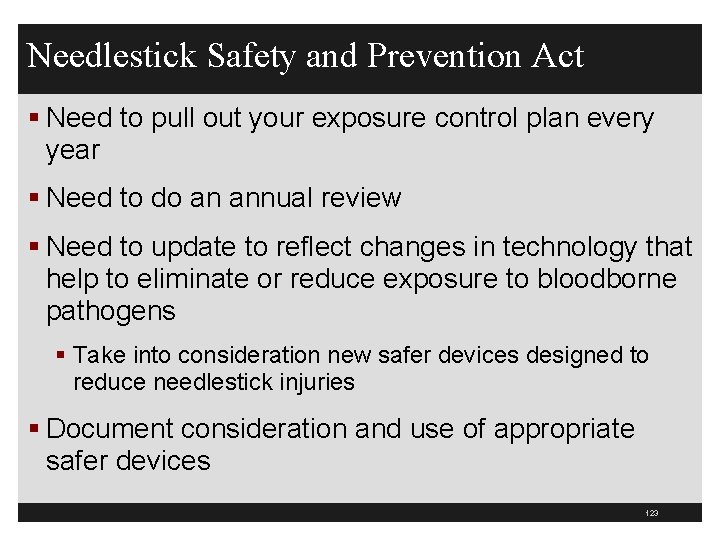 Needlestick Safety and Prevention Act

▪ Need to pull out your exposure control plan every year

▪ Need to do an annual review

▪ Need to update to reflect changes in technology that help to eliminate or reduce exposure to bloodborne pathogens

▪ Take into consideration new safer devices designed to reduce needlestick injuries

▪ Document consideration and use of appropriate safer devices

123